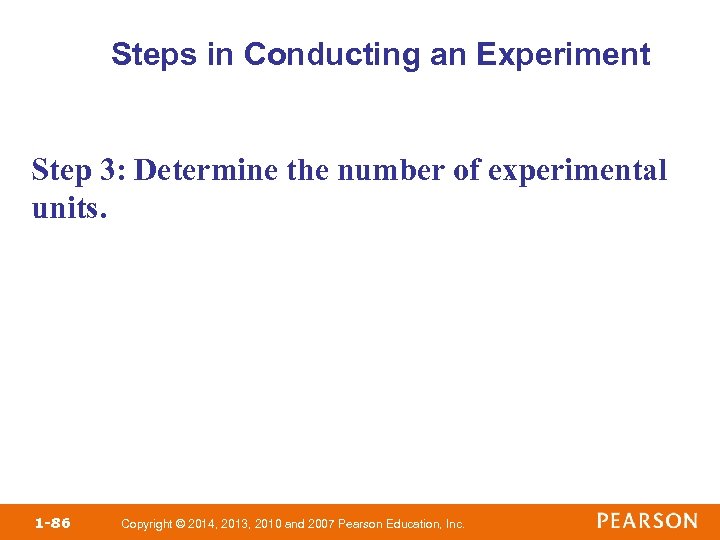 Steps in Conducting an Experiment

Step 3: Determine the number of experimental units.

1-86 Copyright © 2014, 2013, 2010 and 2007 Pearson Education, Inc. PEARSON